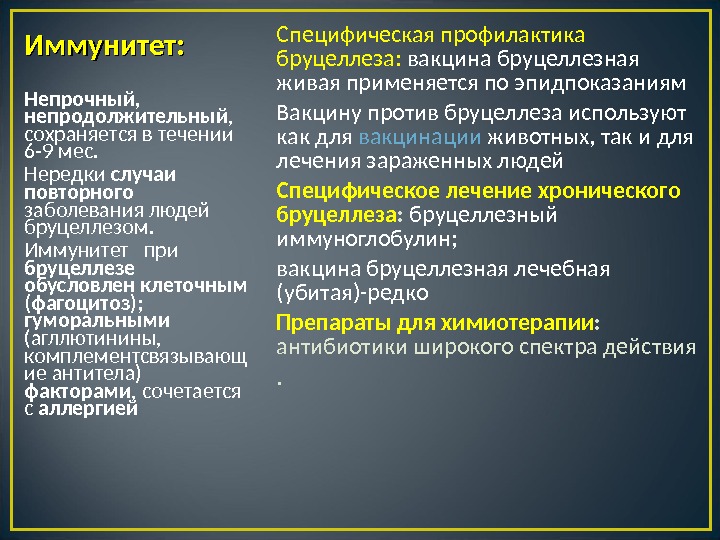 Иммунитет:

Непрочный, непродолжительный, сохраняется в течении 6-9 мес.

Нередки случаи повторного заболевания людей бруцеллезом.

Иммунитет при бруцеллезе обусловлен клеточным (фагоцитоз); гуморальными (агглютинины, комплементсвязывающие антитела) факторами, сочетается с аллергией

Специфическая профилактика бруцеллеза: вакцина бруцеллезная живая применяется по эпидпоказаниям

Вакцину против бруцеллеза используют как для вакцинации животных, так и для лечения зараженных людей

Специфическое лечение хронического бруцеллеза: бруцеллезный иммуноглобулин;

вакцина бруцеллезная лечебная (убитая)-редко

Препараты для химиотерапии: антибиотики широкого спектра действия
.